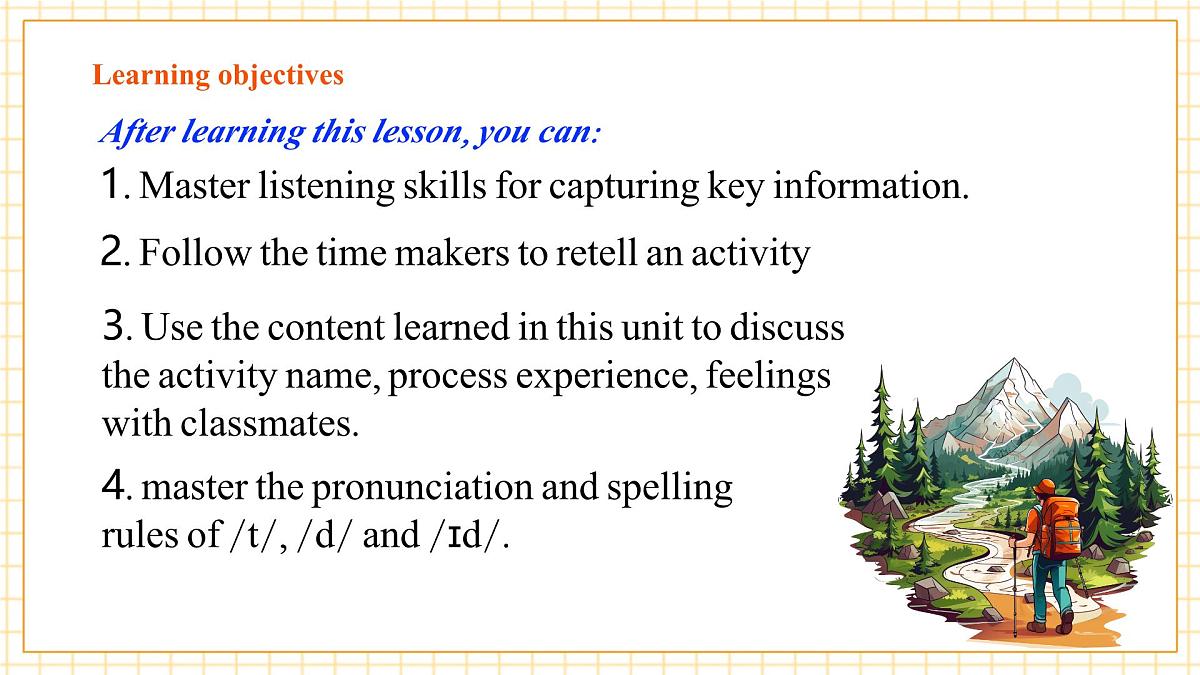 Learning objectives

After learning this lesson, you can:

1. Master listening skills for capturing key information.

2. Follow the time makers to retell an activity

3. Use the content learned in this unit to discuss the activity name, process experience, feelings with classmates.

4. master the pronunciation and spelling rules of /t/, /d/ and /ɪd/.